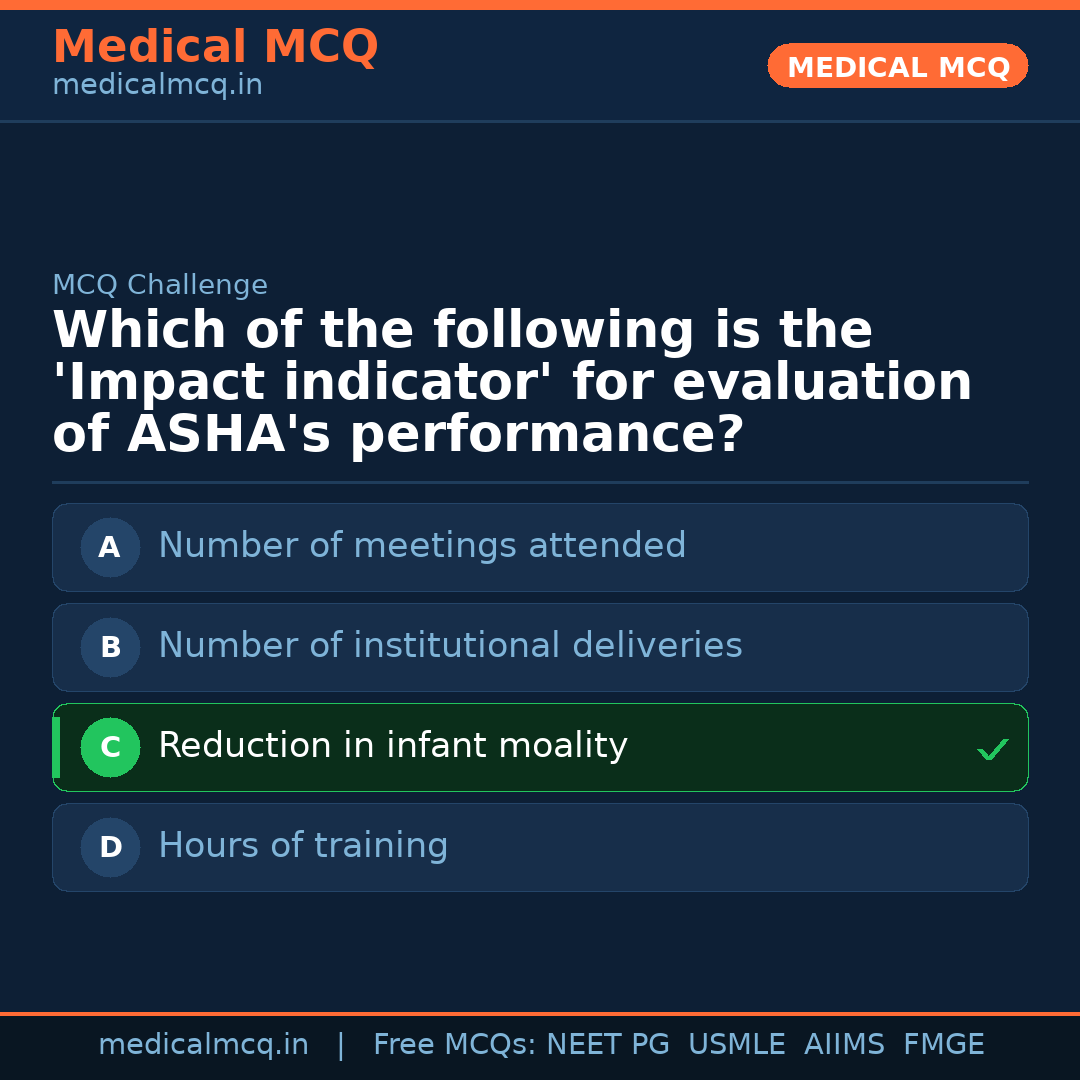 Medical MCQ
medicalmcq.in

MEDICAL MCQ

MCQ Challenge

Which of the following is the 'Impact indicator' for evaluation of ASHA's performance?

A Number of meetings attended

B Number of institutional deliveries

C Reduction in infant moality ✓

D Hours of training

medicalmcq.in | Free MCQs: NEET PG USMLE AIIMS FMGE